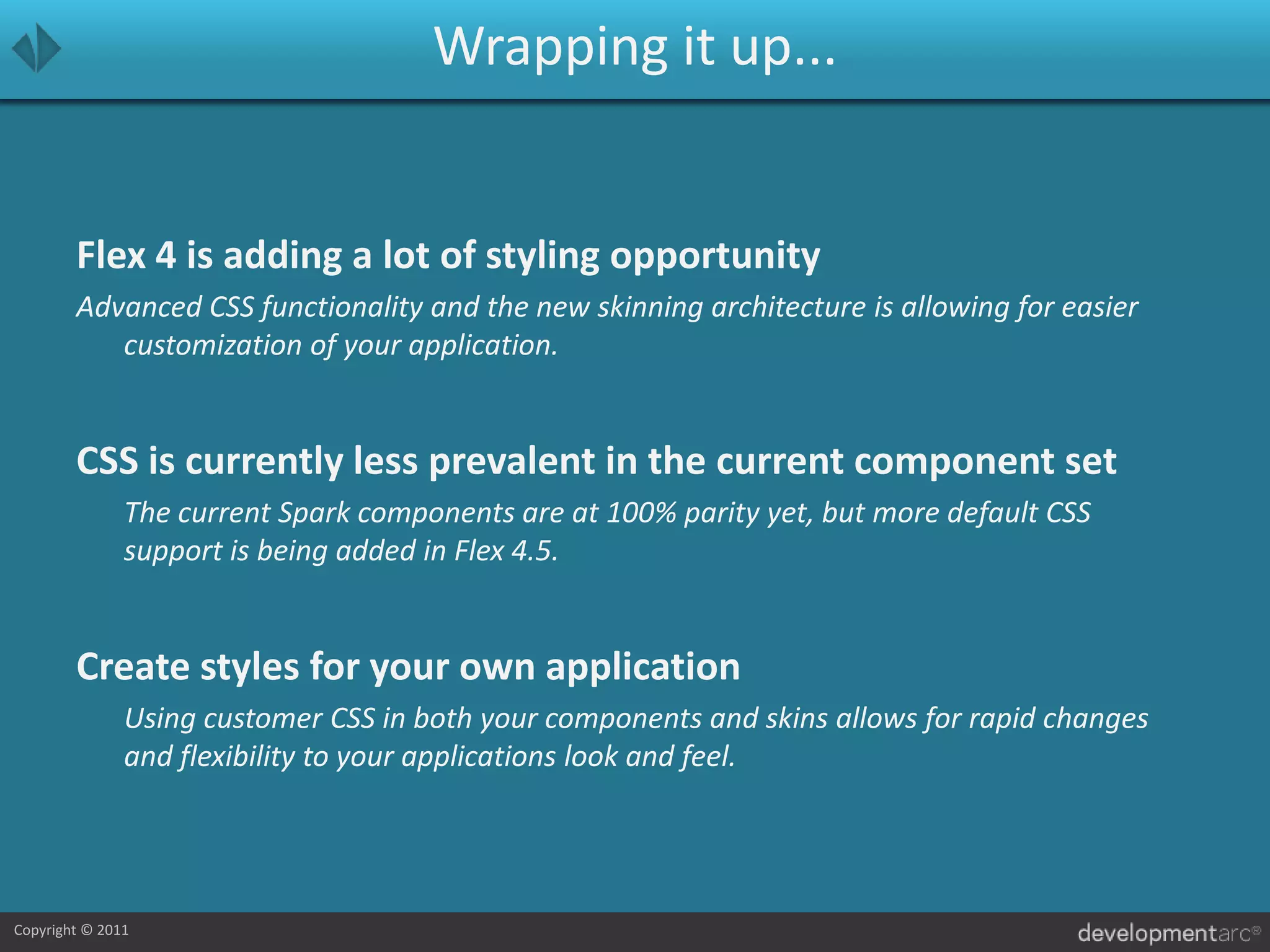 Wrapping it up...

Flex 4 is adding a lot of styling opportunity

Advanced CSS functionality and the new skinning architecture is allowing for easier customization of your application.

CSS is currently less prevalent in the current component set

The current Spark components are at 100% parity yet, but more default CSS support is being added in Flex 4.5.

Create styles for your own application

Using customer CSS in both your components and skins allows for rapid changes and flexibility to your applications look and feel.

Copyright © 2011

developmentarc®